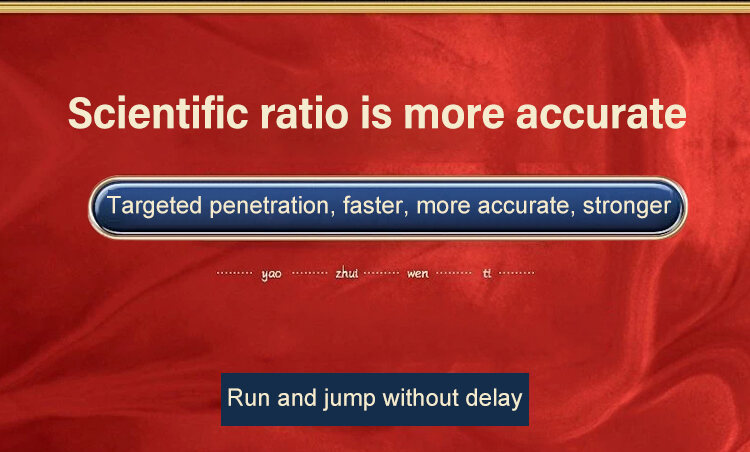 Scientific ratio is more accurate

Targeted penetration, faster, more accurate, stronger

yao zhui wen ti

Run and jump without delay